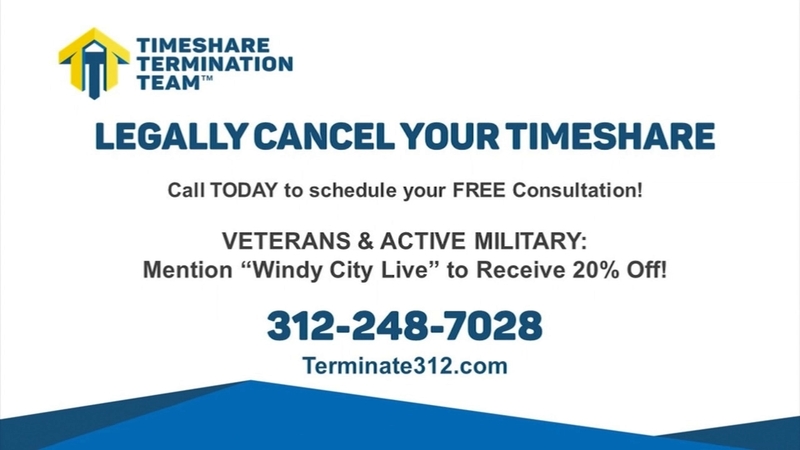 TIMESHARE TERMINATION TEAM™

LEGALLY CANCEL YOUR TIMESHARE

Call TODAY to schedule your FREE Consultation!

VETERANS & ACTIVE MILITARY:
Mention “Windy City Live” to Receive 20% Off!

312-248-7028

Terminate312.com